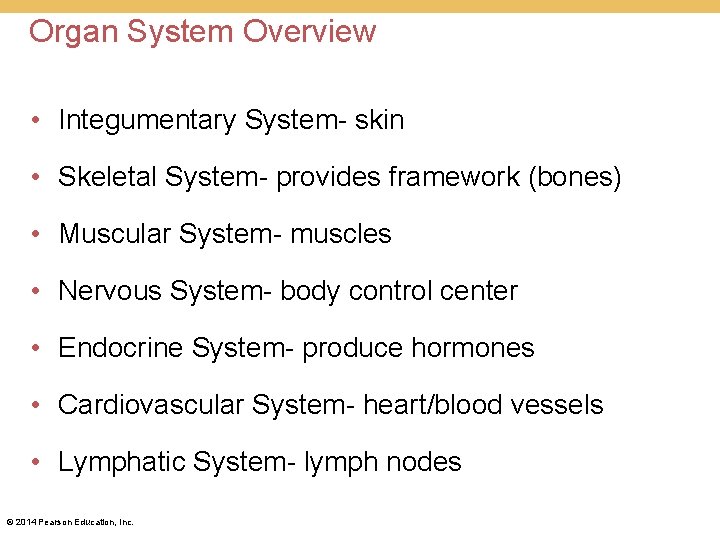 Organ System Overview

• Integumentary System- skin
• Skeletal System- provides framework (bones)
• Muscular System- muscles
• Nervous System- body control center
• Endocrine System- produce hormones
• Cardiovascular System- heart/blood vessels
• Lymphatic System- lymph nodes

© 2014 Pearson Education, Inc.